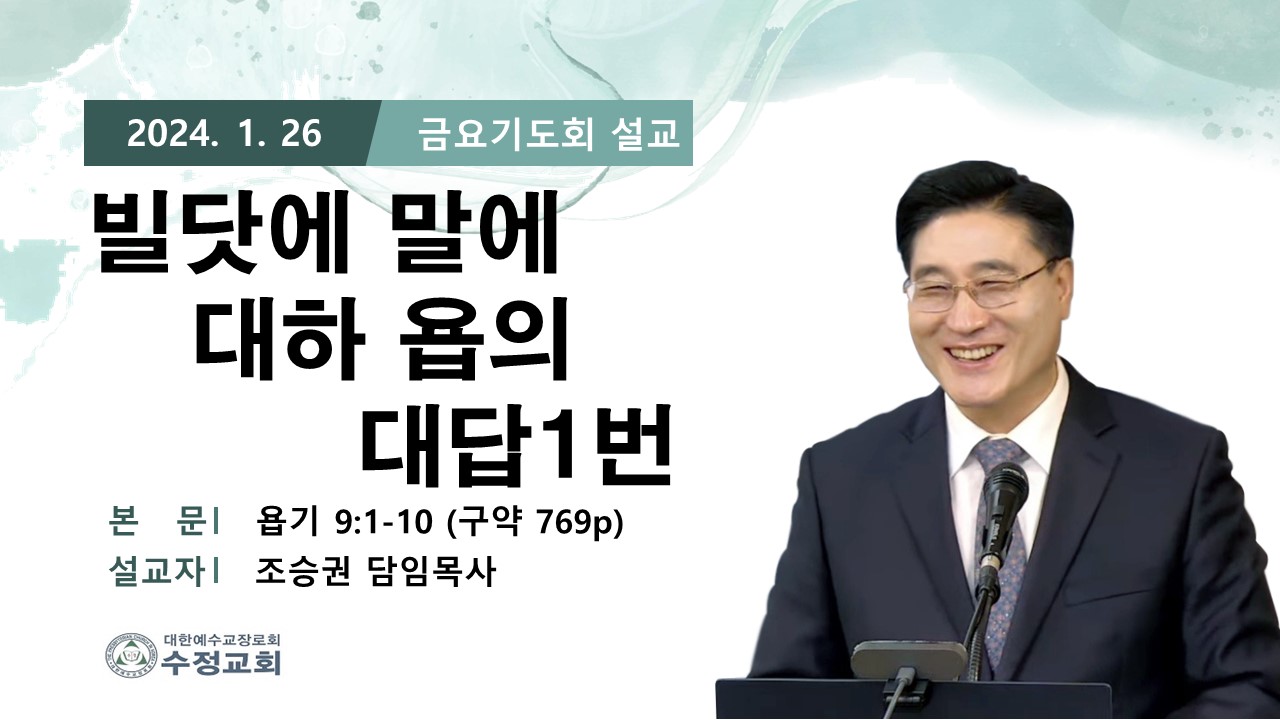 2024. 1. 26 금요기도회 설교

빌닷에 말에 대하 욥의 대답1번

본 문| 욥기 9:1-10 (구약 769p)
설교자| 조승권 담임목사

대한예수교장로회
수정교회